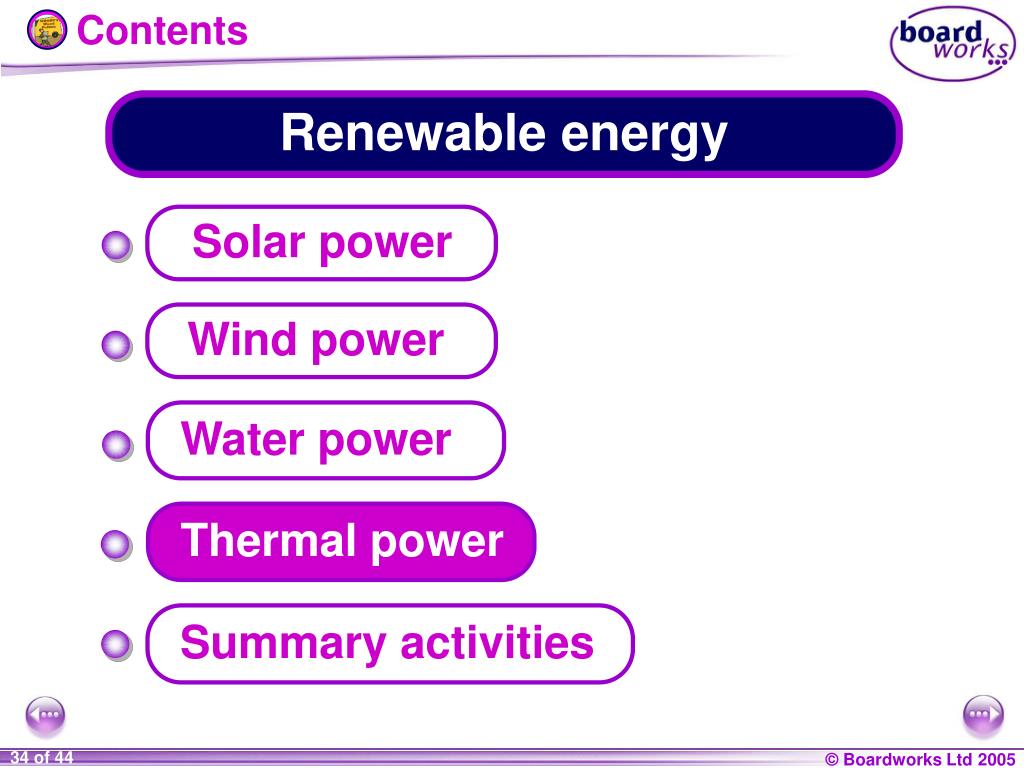 Contents

board works

Renewable energy

Solar power

Wind power

Water power

Thermal power

Summary activities

34 of 44

© Boardworks Ltd 2005